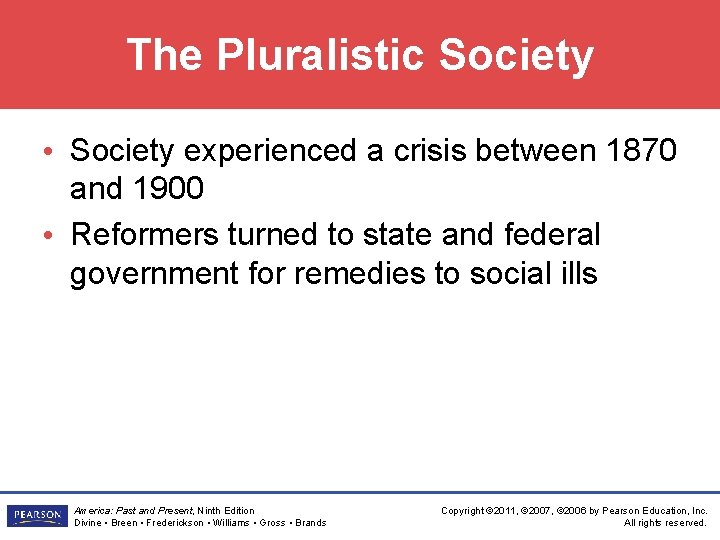 The Pluralistic Society

• Society experienced a crisis between 1870 and 1900

• Reformers turned to state and federal government for remedies to social ills

PEARSON

America: Past and Present, Ninth Edition
Divine • Breen • Frederickson • Williams • Gross • Brands

Copyright ©2011, ©2007, ©2006 by Pearson Education, Inc.
All rights reserved.